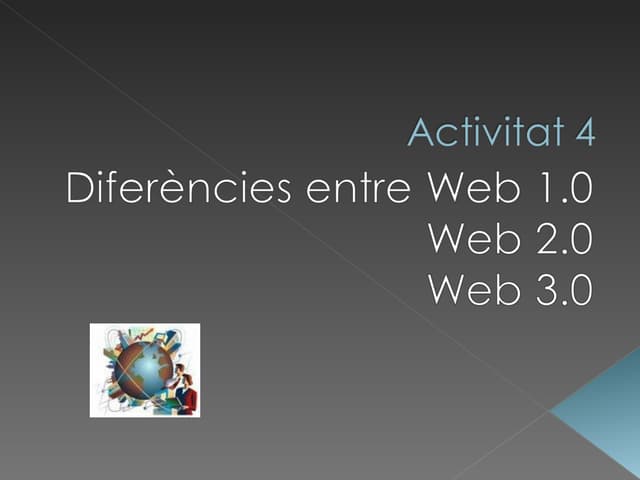 Activitat 4

Diferències entre Web 1.0
Web 2.0
Web 3.0